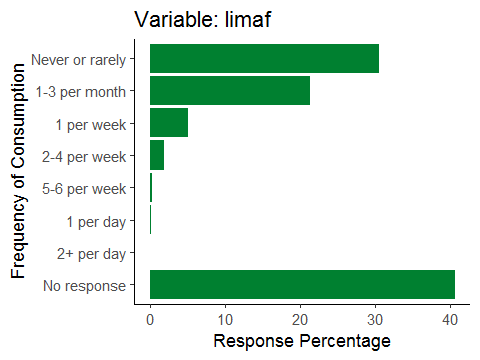 Variable: limaf

Frequency of Consumption

Never or rarely
1-3 per month
1 per week
2-4 per week
5-6 per week
1 per day
2+ per day
No response

0
10
20
30
40

Response Percentage